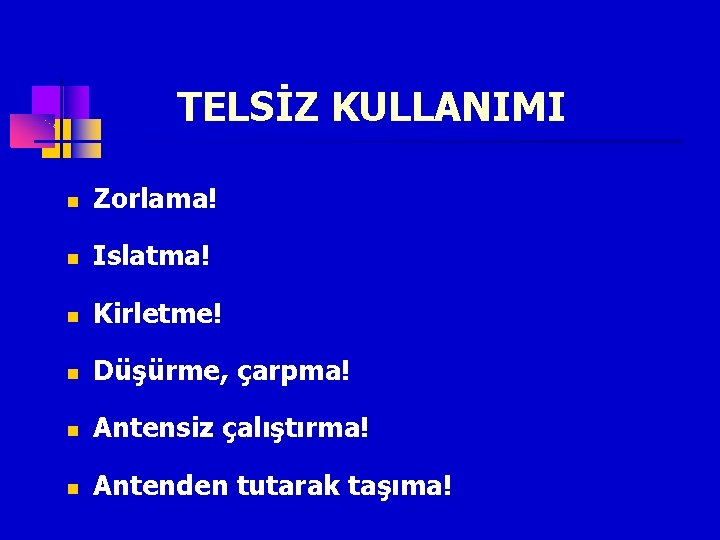 TELSİZ KULLANIMI

- Zorlama!
- Islatma!
- Kirletme!
- Düşürme, çarpma!
- Antensiz çalıştırma!
- Antenden tutarak taşıma!